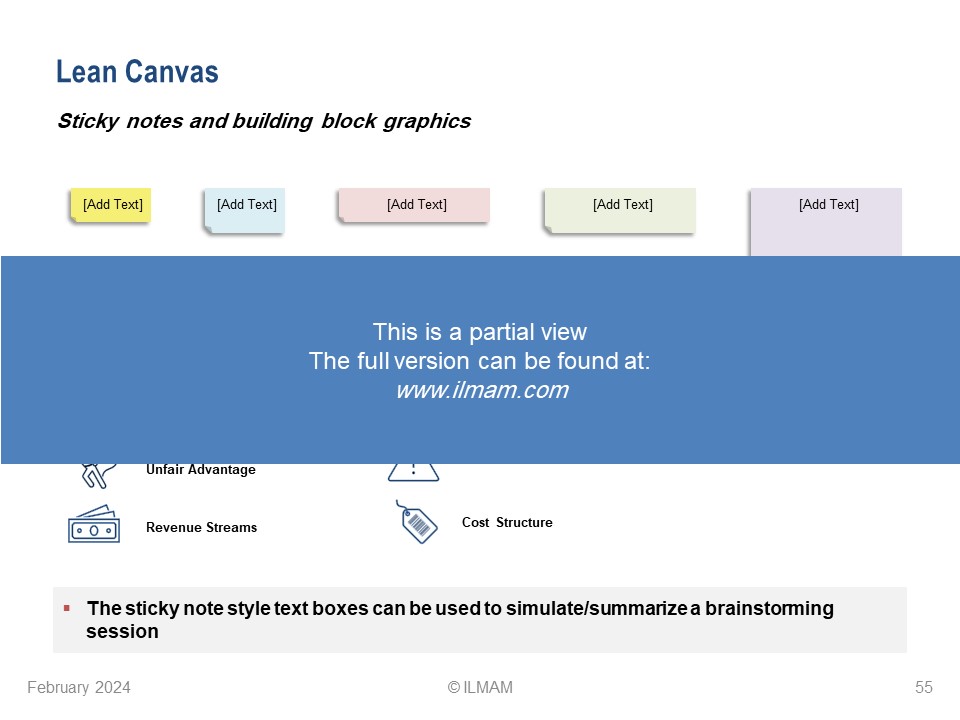 Lean Canvas

Sticky notes and building block graphics

[Add Text]

[Add Text]

[Add Text]

[Add Text]

[Add Text]

This is a partial view
The full version can be found at:
www.ilmam.com

Unfair Advantage

Revenue Streams

Cost Structure

▪ The sticky note style text boxes can be used to simulate/summarize a brainstorming session

February 2024

© ILMAM

55